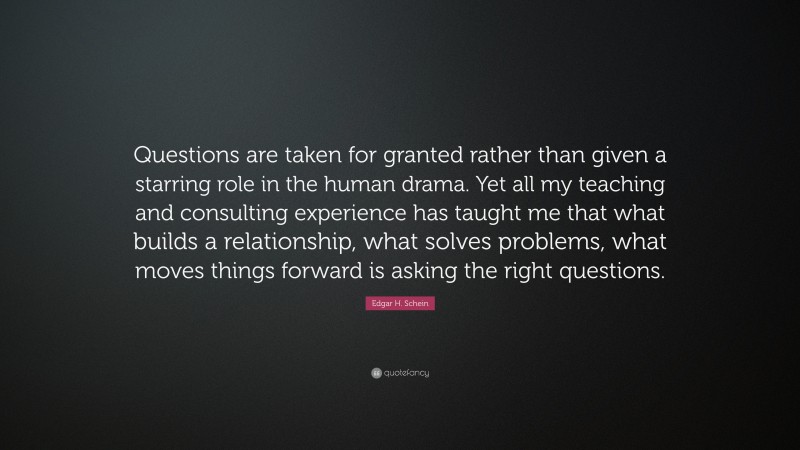 Questions are taken for granted rather than given a starring role in the human drama. Yet all my teaching and consulting experience has taught me that what builds a relationship, what solves problems, what moves things forward is asking the right questions.

Edgar H. Schein

quotefancy